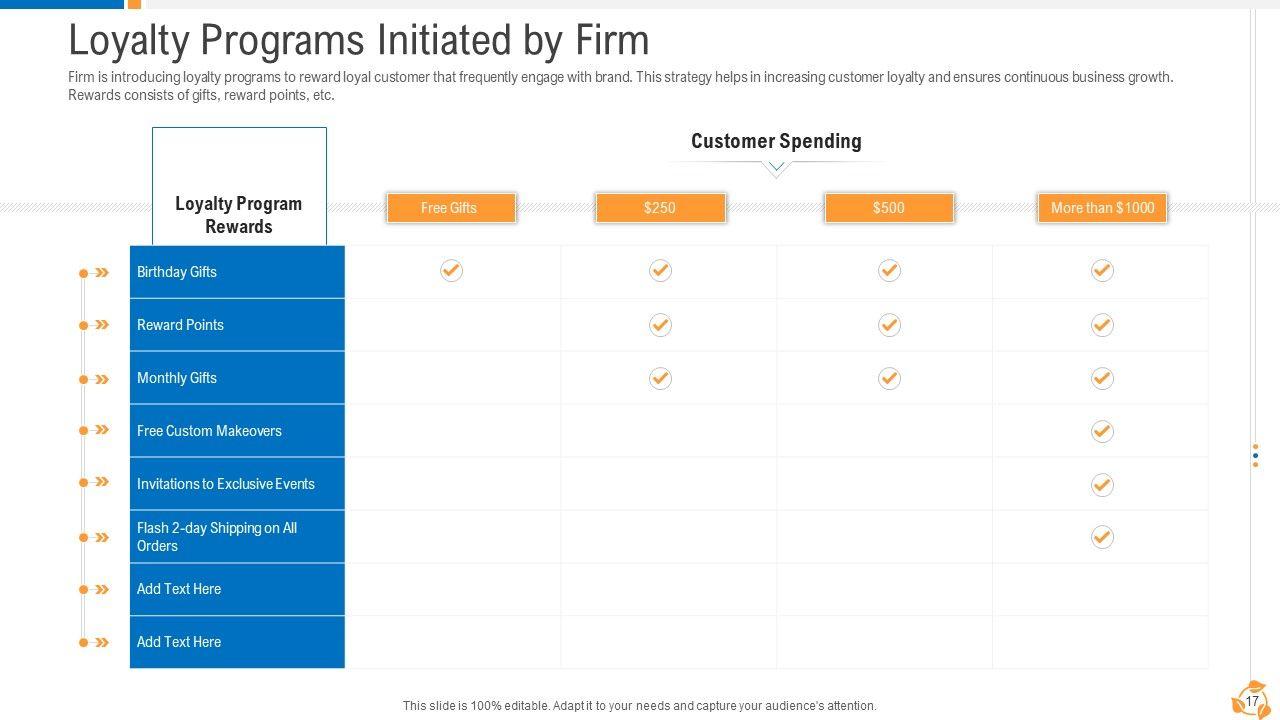 Loyalty Programs Initiated by Firm

Firm is introducing loyalty programs to reward loyal customer that frequently engage with brand. This strategy helps in increasing customer loyalty and ensures continuous business growth. Rewards consists of gifts, reward points, etc.

Customer Spending

| Loyalty Program Rewards | Free Gifts | \$250 | \$500 | More than \$1000 |
|---|---|---|---|---|
| Birthday Gifts | ✓ | ✓ | ✓ | ✓ |
| Reward Points | | ✓ | ✓ | ✓ |
| Monthly Gifts | | ✓ | ✓ | ✓ |
| Free Custom Makeovers | | | | ✓ |
| Invitations to Exclusive Events | | | | ✓ |
| Flash 2-day Shipping on All Orders | | | | ✓ |
| Add Text Here | | | | |
| Add Text Here | | | | |

This slide is 100% editable. Adapt it to your needs and capture your audience's attention.

17